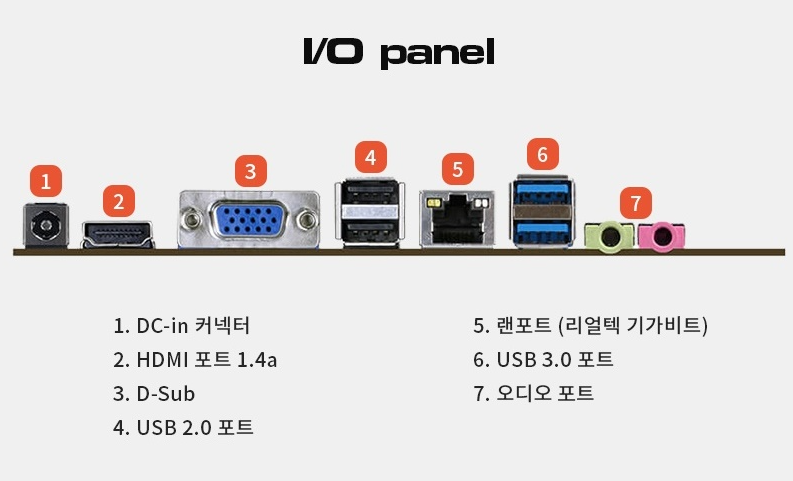 I/O panel

1

2

3

4

5

6

7

1. DC-in 커넥터
2. HDMI 포트 1.4a
3. D-Sub
4. USB 2.0 포트

5. 랜포트 (리얼텍 기가비트)
6. USB 3.0 포트
7. 오디오 포트